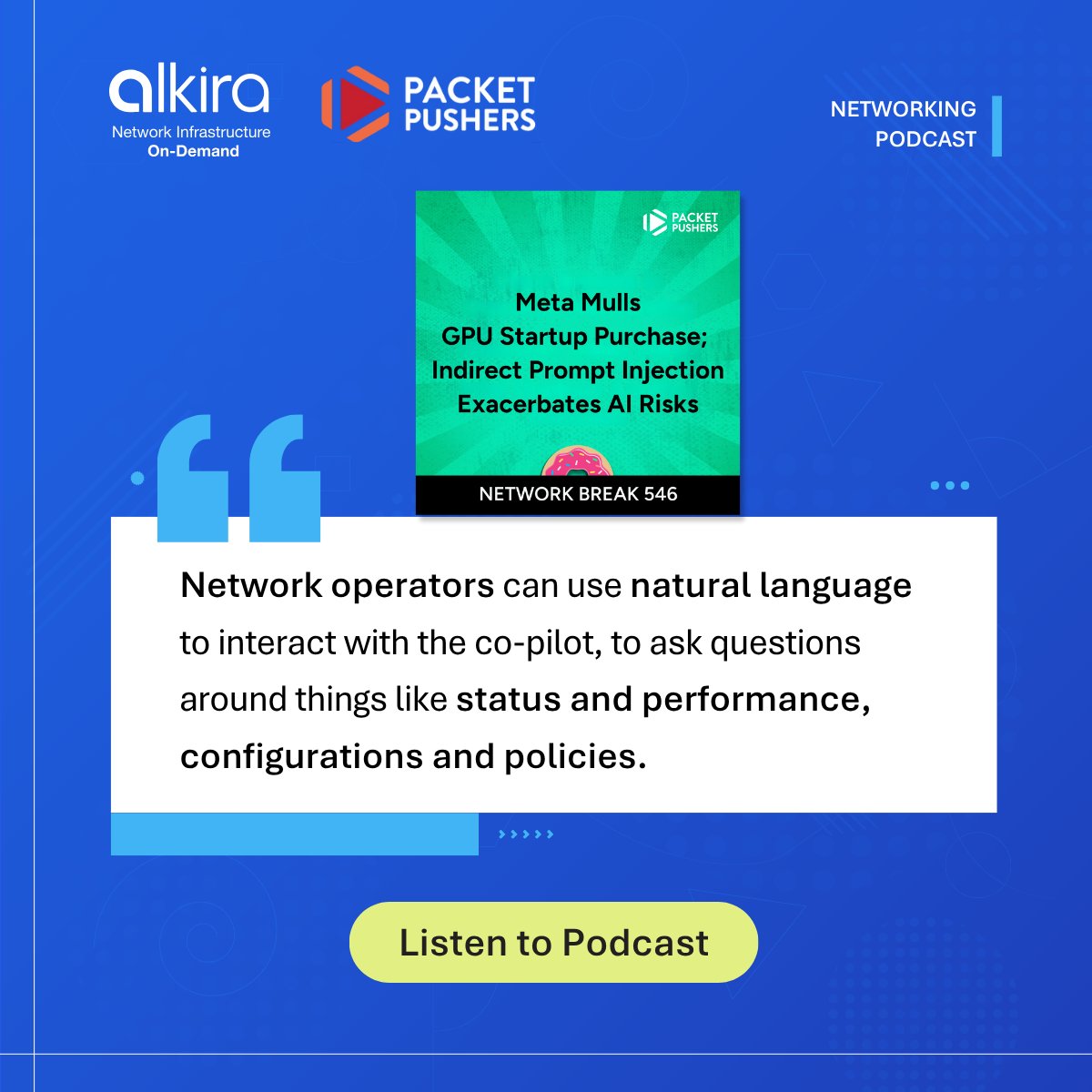 alkira
Network Infrastructure
On-Demand

PACKET PUSHERS

NETWORKING PODCAST

PACKET PUSHERS

Meta Mulls GPU Startup Purchase; Indirect Prompt Injection Exacerbates AI Risks

NETWORK BREAK 546

Network operators can use natural language to interact with the co-pilot, to ask questions around things like status and performance, configurations and policies.

Listen to Podcast